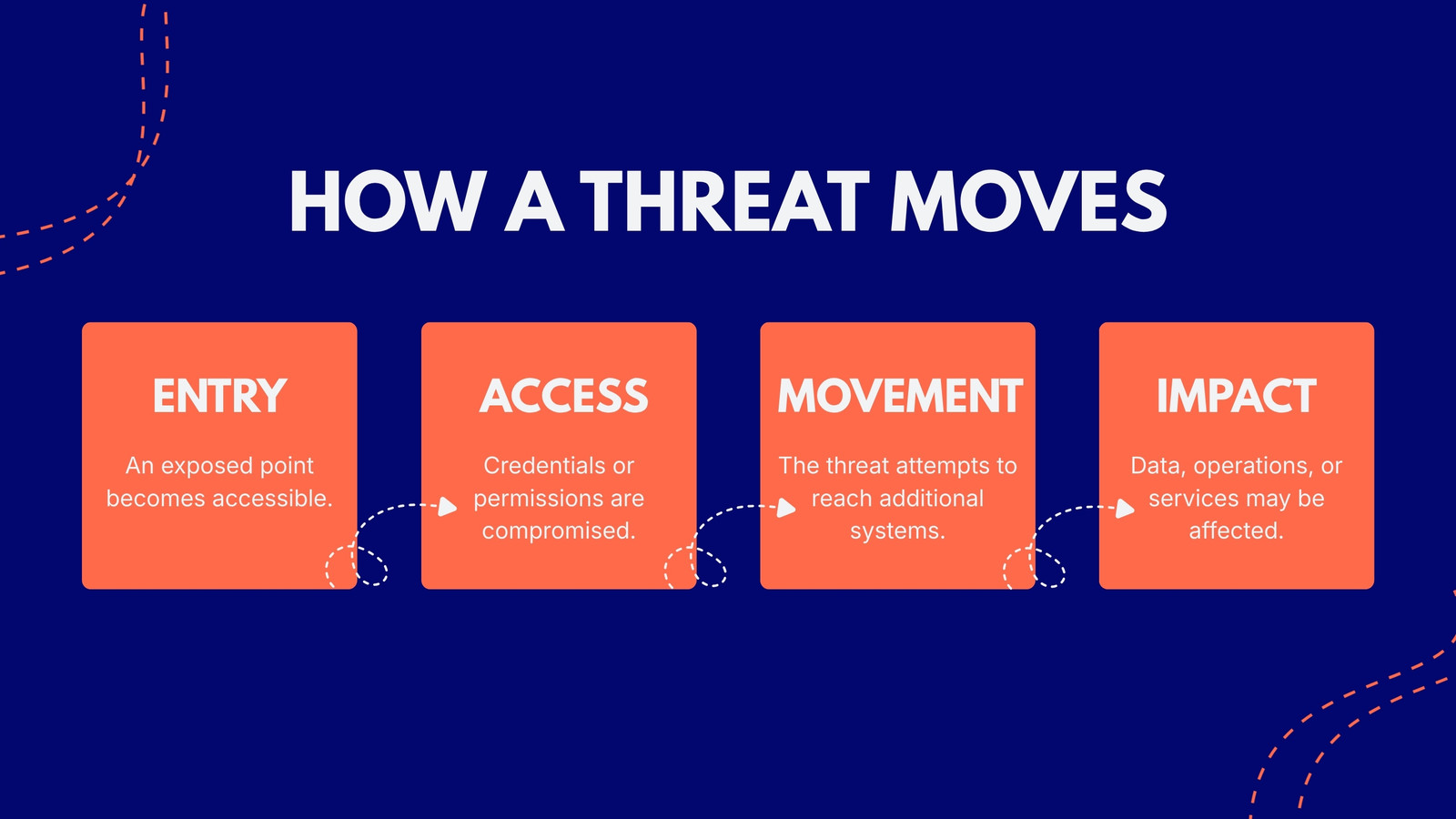 HOW A THREAT MOVES

ENTRY

An exposed point becomes accessible.

ACCESS

Credentials or permissions are compromised.

MOVEMENT

The threat attempts to reach additional systems.

IMPACT

Data, operations, or services may be affected.